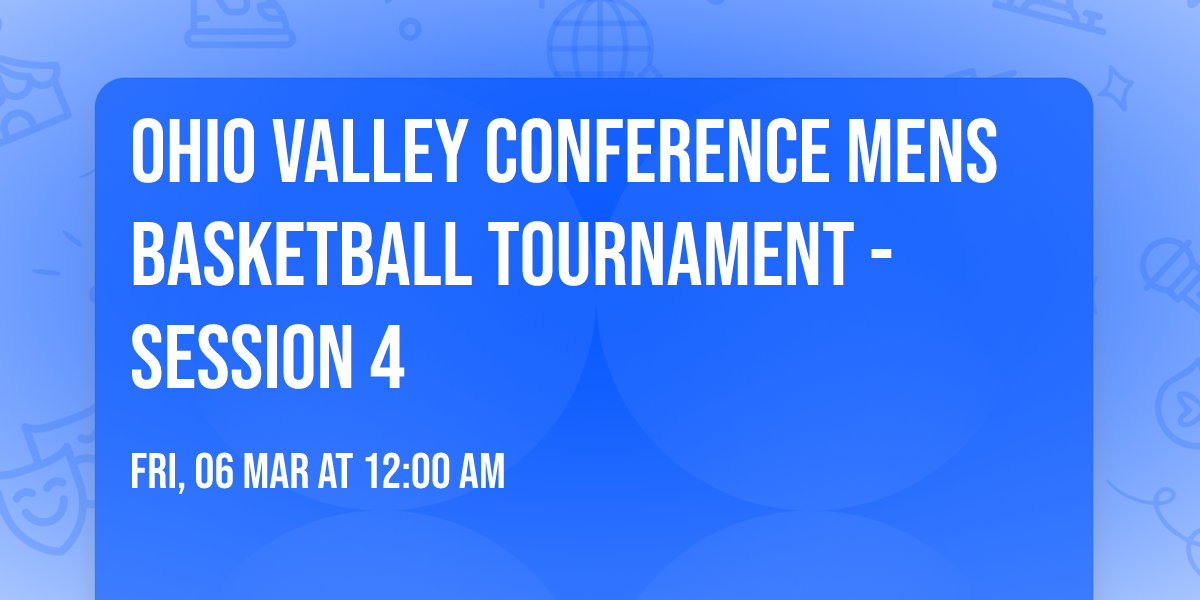 OHIO VALLEY CONFERENCE MENS BASKETBALL TOURNAMENT - SESSION 4

FRI, 06 MAR AT 12:00 AM